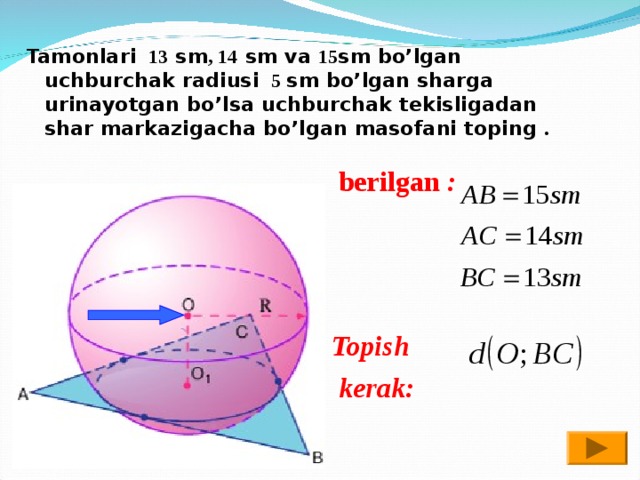 Tamonlari 13 sm, 14 sm va 15sm bo’lgan uchburchak radiusi 5 sm bo’lgan sharga urinayotgan bo’lsa uchburchak tekisligadan shar markazigacha bo’lgan masofani toping .

berilgan :

$AB = 15sm$

$AC = 14sm$

$BC = 13sm$

Topish kerak:

$d(O; BC)$

O

R

C

$O_1$

A

B